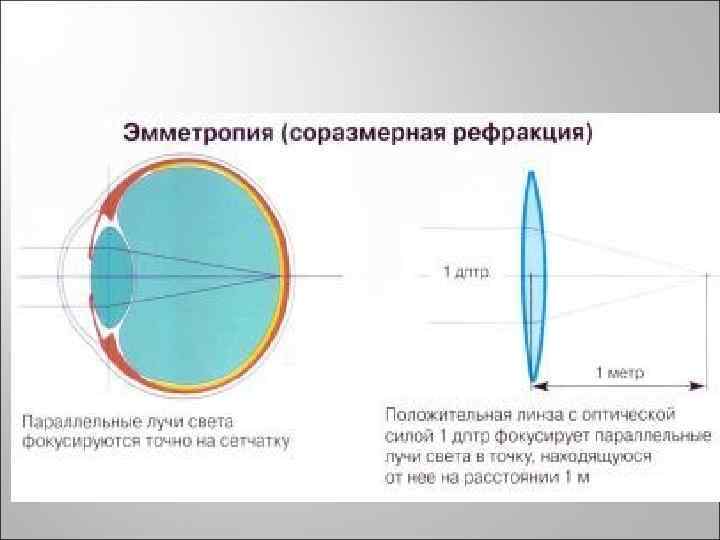 Эмметропия (соразмерная рефракция)

1 дптр

1 метр

Параллельные лучи света фокусируются точно на сетчатку

Положительная линза с оптической силой 1 дптр фокусирует параллельные лучи света в точку, находящуюся от нее на расстоянии 1 м